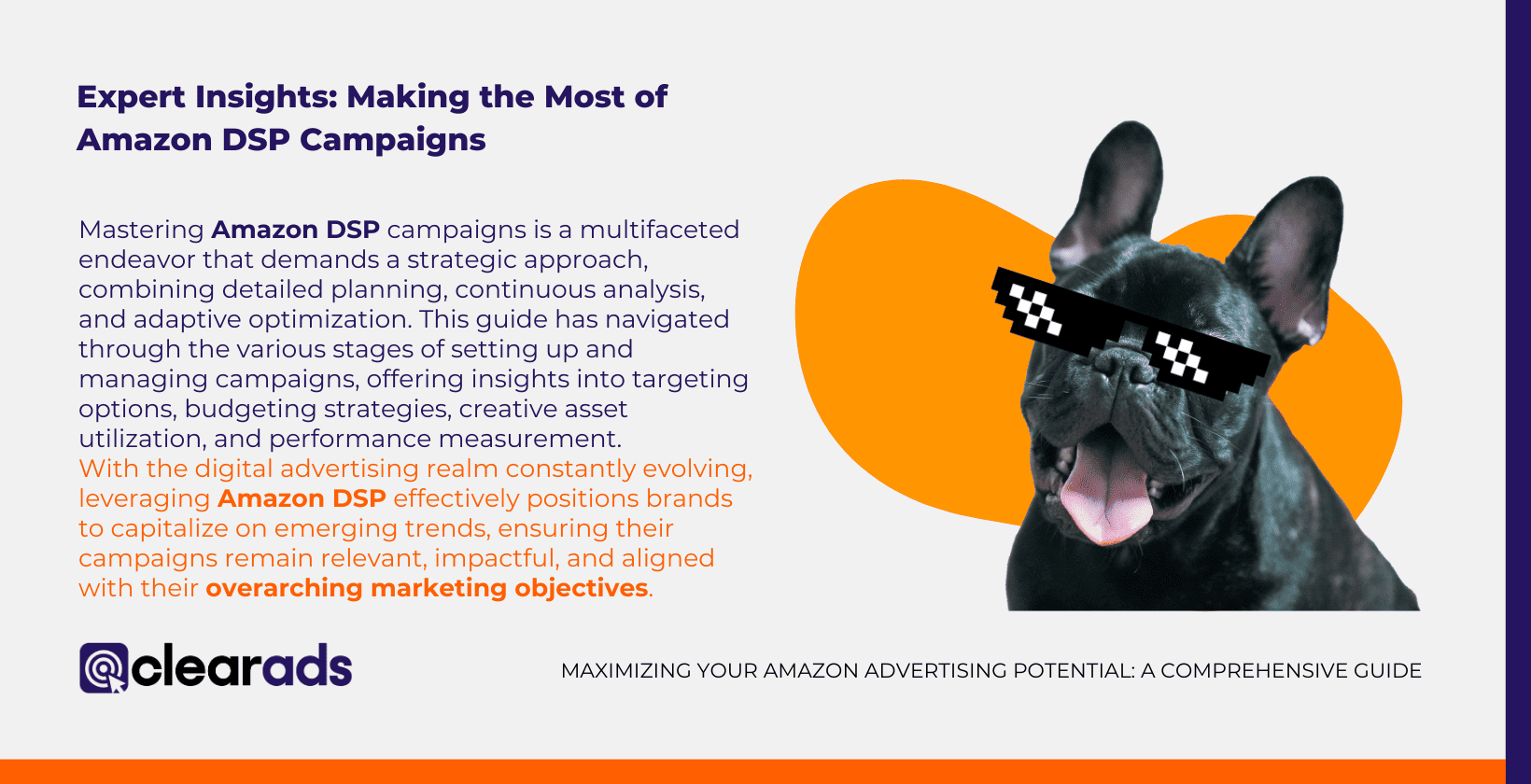 Expert Insights: Making the Most of Amazon DSP Campaigns

Mastering Amazon DSP campaigns is a multifaceted endeavor that demands a strategic approach, combining detailed planning, continuous analysis, and adaptive optimization. This guide has navigated through the various stages of setting up and managing campaigns, offering insights into targeting options, budgeting strategies, creative asset utilization, and performance measurement.
With the digital advertising realm constantly evolving, leveraging Amazon DSP effectively positions brands to capitalize on emerging trends, ensuring their campaigns remain relevant, impactful, and aligned with their overarching marketing objectives.

clearads

MAXIMIZING YOUR AMAZON ADVERTISING POTENTIAL: A COMPREHENSIVE GUIDE